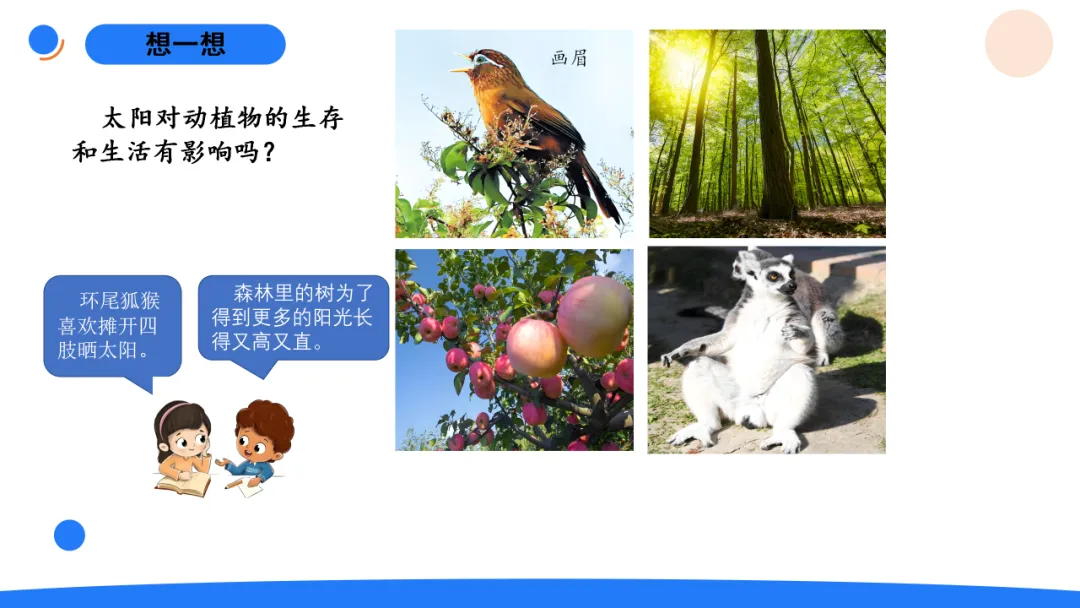 想一想

太阳对动植物的生存和生活有影响吗？

画眉

环尾狐猴喜欢摊开四肢晒太阳。

森林里的树为了得到更多的阳光长得又高又直。